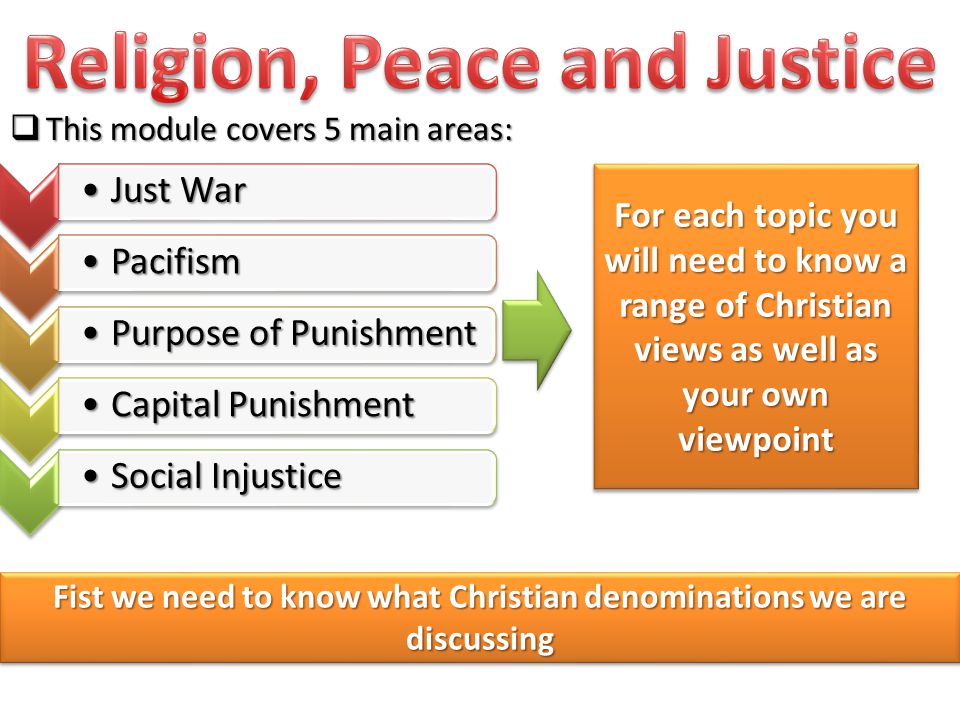 Religion, Peace and Justice

❑ This module covers 5 main areas:

• Just War

• Pacifism

• Purpose of Punishment

• Capital Punishment

• Social Injustice

For each topic you will need to know a range of Christian views as well as your own viewpoint

Fist we need to know what Christian denominations we are discussing